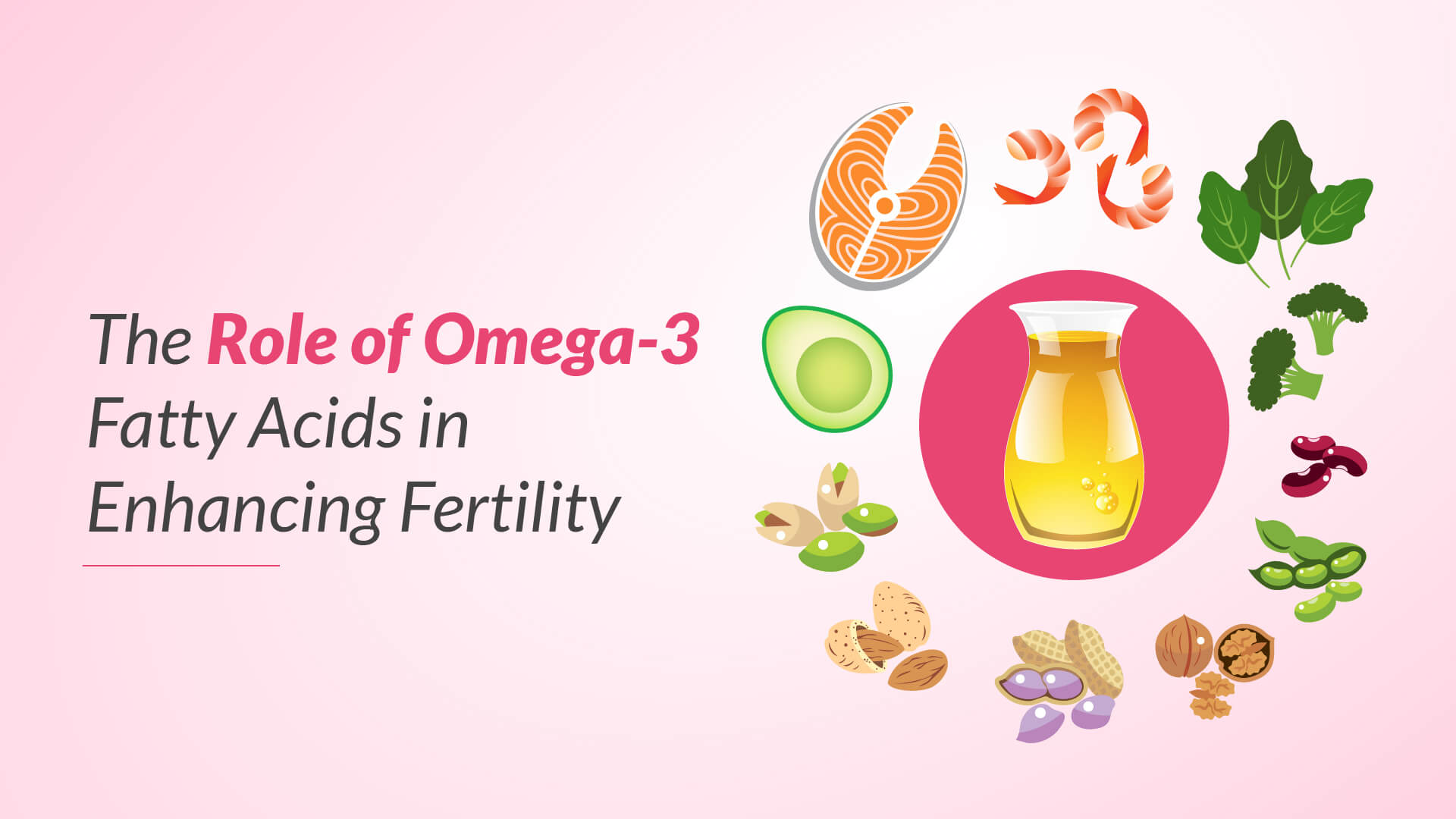 The Role of Omega-3 Fatty Acids in Enhancing Fertility